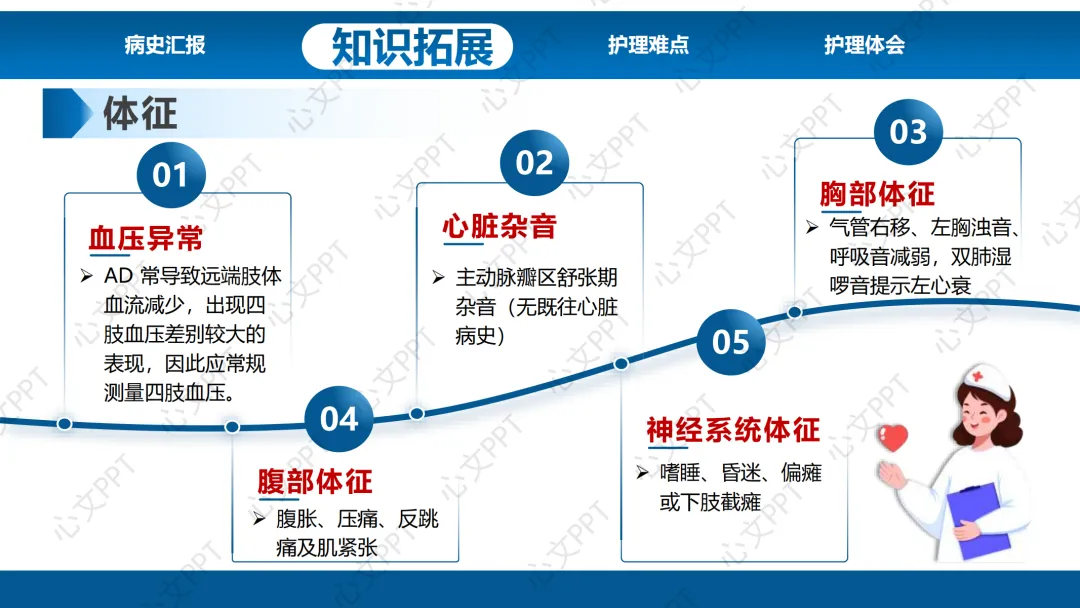 病史汇报　知识拓展　护理难点　护理体会

体征

01
血压异常
➢ AD 常导致远端肢体血流减少，出现四肢血压差别较大的表现，因此应常规测量四肢血压。

02
心脏杂音
➢ 主动脉瓣区舒张期杂音（无既往心脏病史）

03
胸部体征
➢ 气管右移、左胸浊音、呼吸音减弱，双肺湿啰音提示左心衰

04
腹部体征
➢ 腹胀、压痛、反跳痛及肌紧张

05
神经系统体征
➢ 嗜睡、昏迷、偏瘫或下肢截瘫

心文PPT